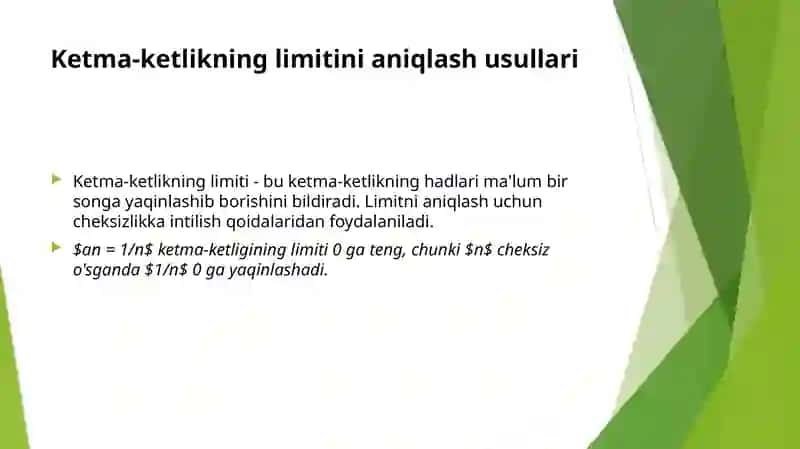 Ketma-ketlikning limitini aniqlash usullari

Ketma-ketlikning limiti - bu ketma-ketlikning hadlari ma'lum bir songa yaqinlashib borishini bildiradi. Limitni aniqlash uchun cheksizlikka intilish qoidalaridan foydalaniladi.

\$an = 1/n\$ ketma-ketligining limiti 0 ga teng, chunki \$n\$ cheksiz o'sganda \$1/n\$ 0 ga yaqinlashadi.